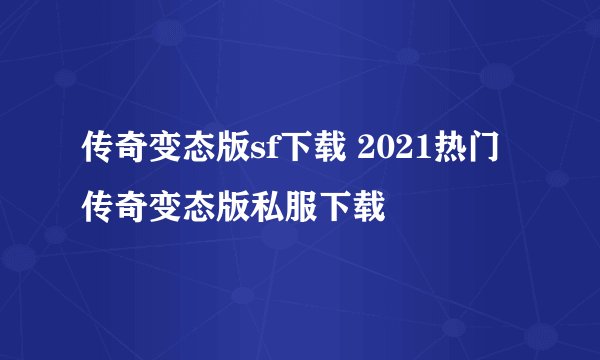 传奇变态版sf下载 2021热门传奇变态版私服下载